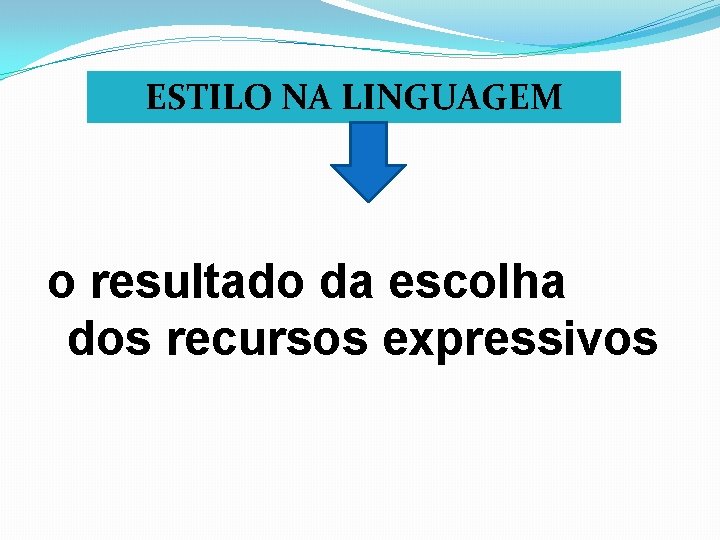 ESTILO NA LINGUAGEM

o resultado da escolha dos recursos expressivos